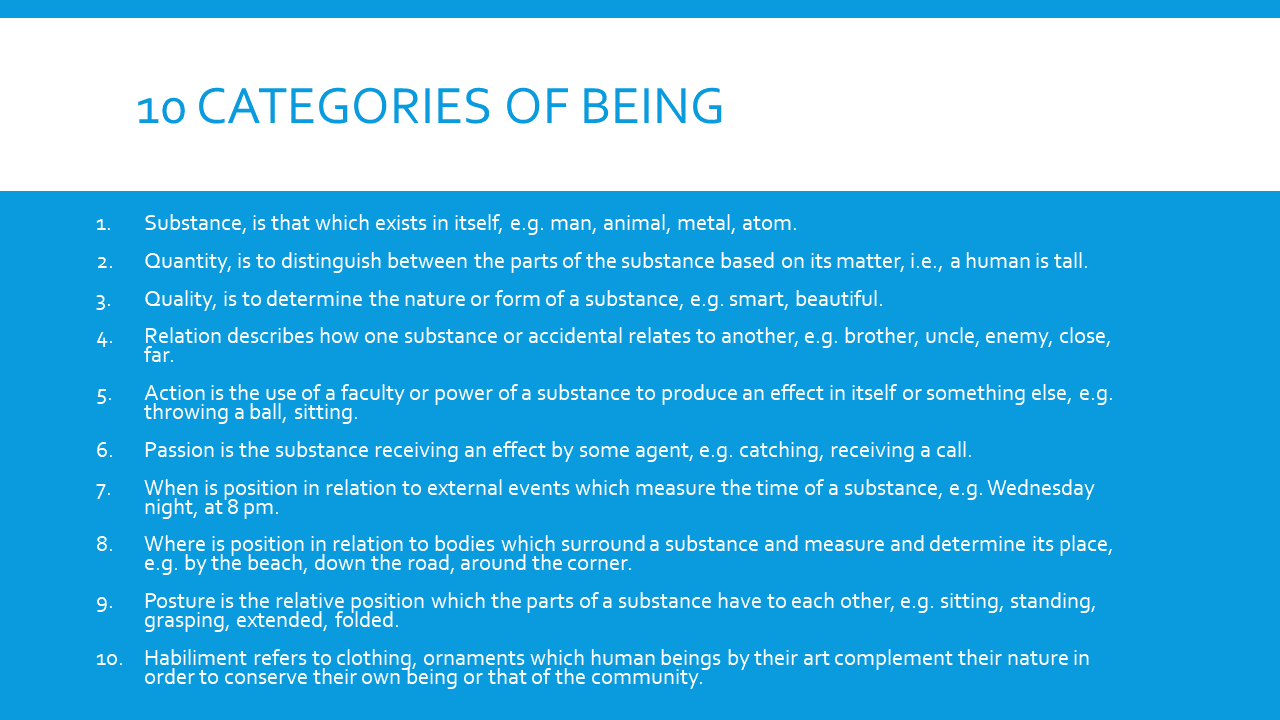 10 CATEGORIES OF BEING

1. Substance, is that which exists in itself, e.g. man, animal, metal, atom.

2. Quantity, is to distinguish between the parts of the substance based on its matter, i.e., a human is tall.

3. Quality, is to determine the nature or form of a substance, e.g. smart, beautiful.

4. Relation describes how one substance or accidental relates to another, e.g. brother, uncle, enemy, close, far.

5. Action is the use of a faculty or power of a substance to produce an effect in itself or something else, e.g. throwing a ball, sitting.

6. Passion is the substance receiving an effect by some agent, e.g. catching, receiving a call.

7. When is position in relation to external events which measure the time of a substance, e.g. Wednesday night, at 8 pm.

8. Where is position in relation to bodies which surround a substance and measure and determine its place, e.g. by the beach, down the road, around the corner.

9. Posture is the relative position which the parts of a substance have to each other, e.g. sitting, standing, grasping, extended, folded.

10. Habiliment refers to clothing, ornaments which human beings by their art complement their nature in order to conserve their own being or that of the community.